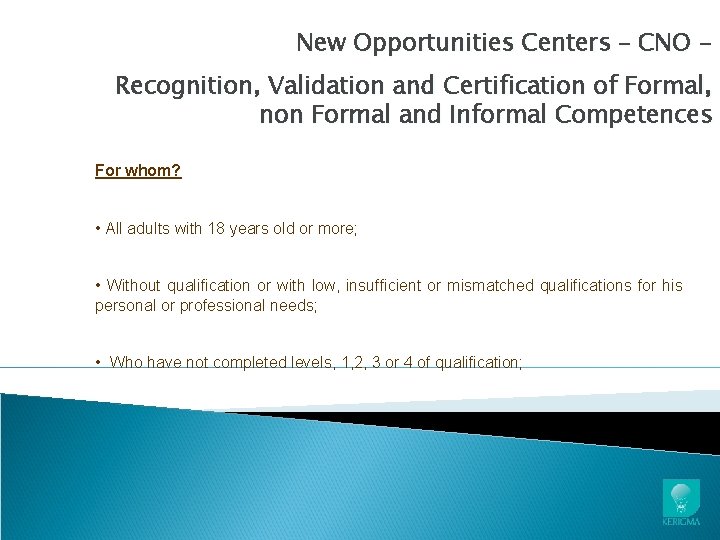 New Opportunities Centers – CNO –

Recognition, Validation and Certification of Formal, non Formal and Informal Competences

For whom?

• All adults with 18 years old or more;

• Without qualification or with low, insufficient or mismatched qualifications for his personal or professional needs;

• Who have not completed levels, 1,2, 3 or 4 of qualification;

KERIGMA